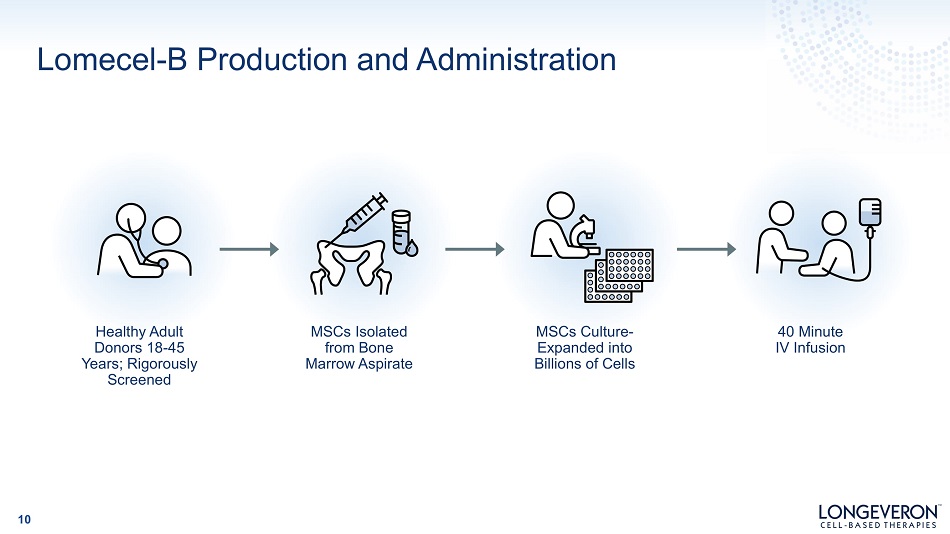 Lomecel-B Production and Administration

Healthy Adult Donors 18-45 Years; Rigorously Screened

MSCs Isolated from Bone Marrow Aspirate

MSCs Culture-Expanded into Billions of Cells

40 Minute IV Infusion

10

LONGEVERON™
CELL-BASED THERAPIES